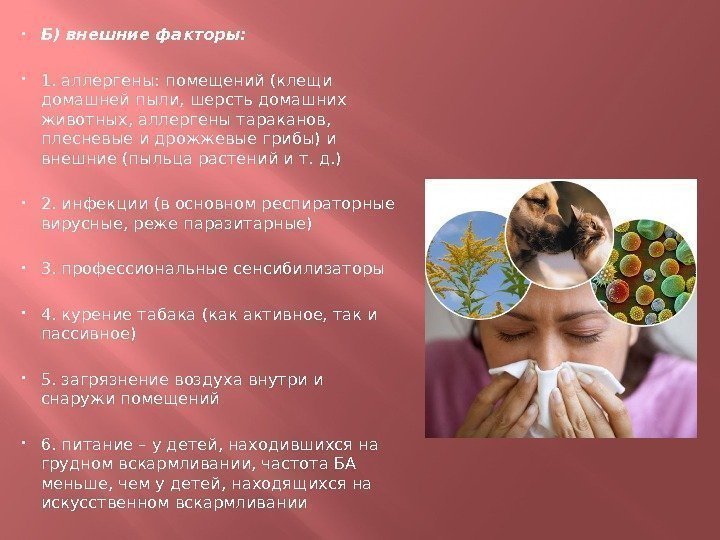 Б) внешние факторы:

1. аллергены: помещений (клещи домашней пыли, шерсть домашних животных, аллергены тараканов, плесневые и дрожжевые грибы) и внешние (пыльца растений и т. д.)

2. инфекции (в основном респираторные вирусные, реже паразитарные)

3. профессиональные сенсибилизаторы

4. курение табака (как активное, так и пассивное)

5. загрязнение воздуха внутри и снаружи помещений

6. питание – у детей, находившихся на грудном вскармливании, частота БА меньше, чем у детей, находящихся на искусственном вскармливании